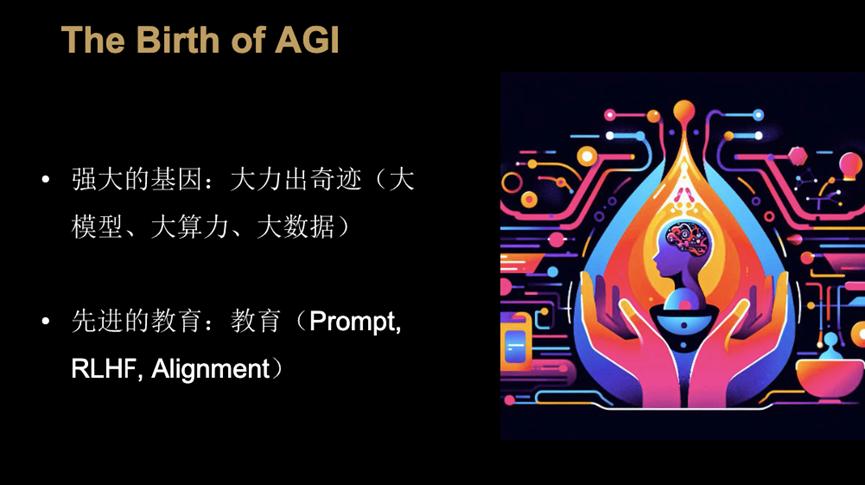 The Birth of AGI

• 强大的基因：大力出奇迹（大模型、大算力、大数据）

• 先进的教育：教育（Prompt, RLHF, Alignment）